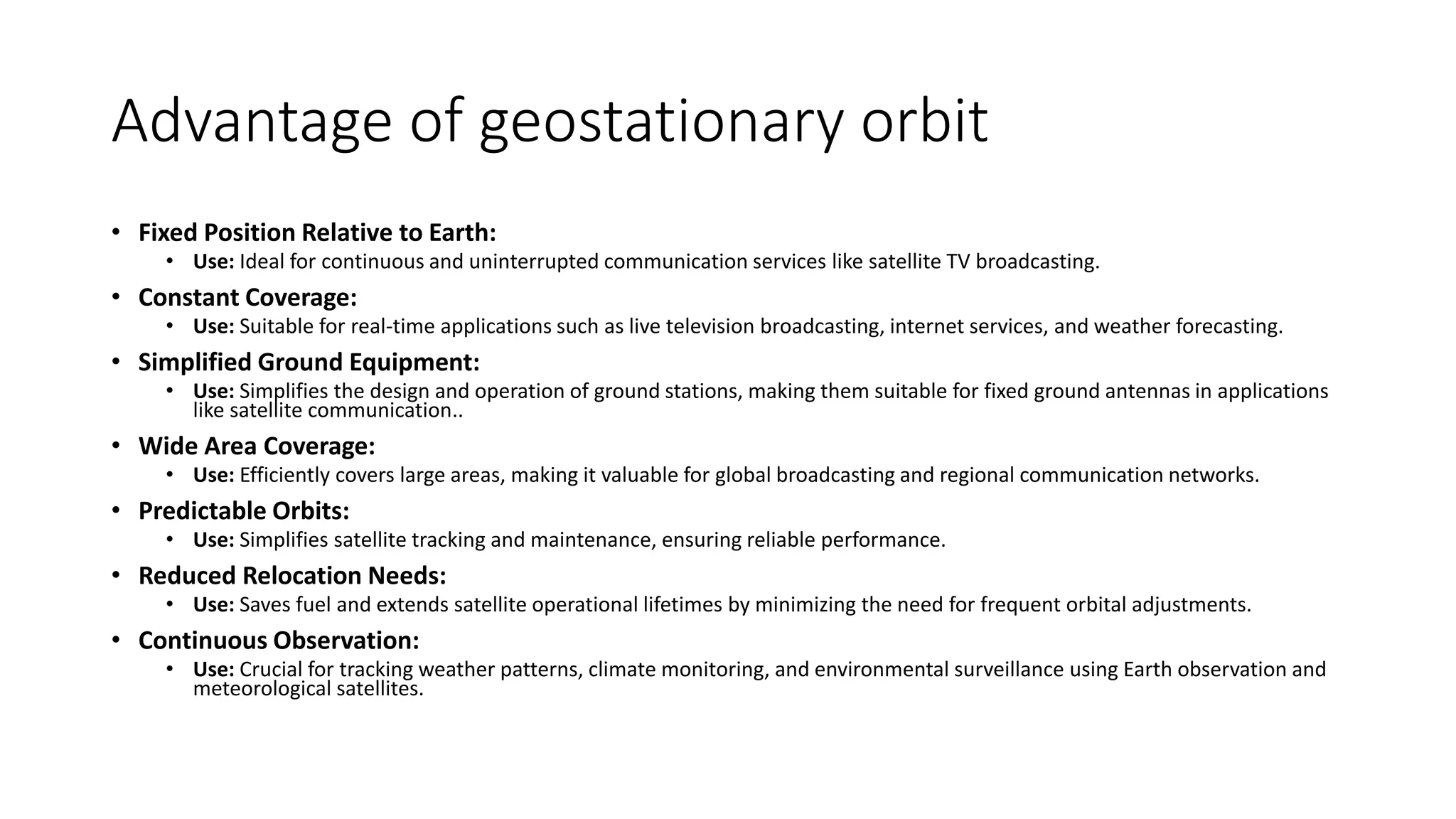 Advantage of geostationary orbit

• Fixed Position Relative to Earth:
  • Use: Ideal for continuous and uninterrupted communication services like satellite TV broadcasting.
• Constant Coverage:
  • Use: Suitable for real-time applications such as live television broadcasting, internet services, and weather forecasting.
• Simplified Ground Equipment:
  • Use: Simplifies the design and operation of ground stations, making them suitable for fixed ground antennas in applications like satellite communication..
• Wide Area Coverage:
  • Use: Efficiently covers large areas, making it valuable for global broadcasting and regional communication networks.
• Predictable Orbits:
  • Use: Simplifies satellite tracking and maintenance, ensuring reliable performance.
• Reduced Relocation Needs:
  • Use: Saves fuel and extends satellite operational lifetimes by minimizing the need for frequent orbital adjustments.
• Continuous Observation:
  • Use: Crucial for tracking weather patterns, climate monitoring, and environmental surveillance using Earth observation and meteorological satellites.